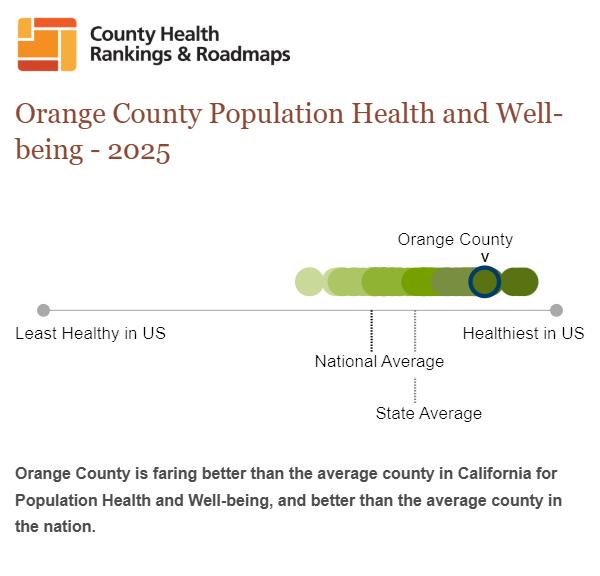 County Health
Rankings & Roadmaps

Orange County Population Health and Well-being - 2025

Orange County
v

Least Healthy in US

Healthiest in US

National Average

State Average

Orange County is faring better than the average county in California for Population Health and Well-being, and better than the average county in the nation.